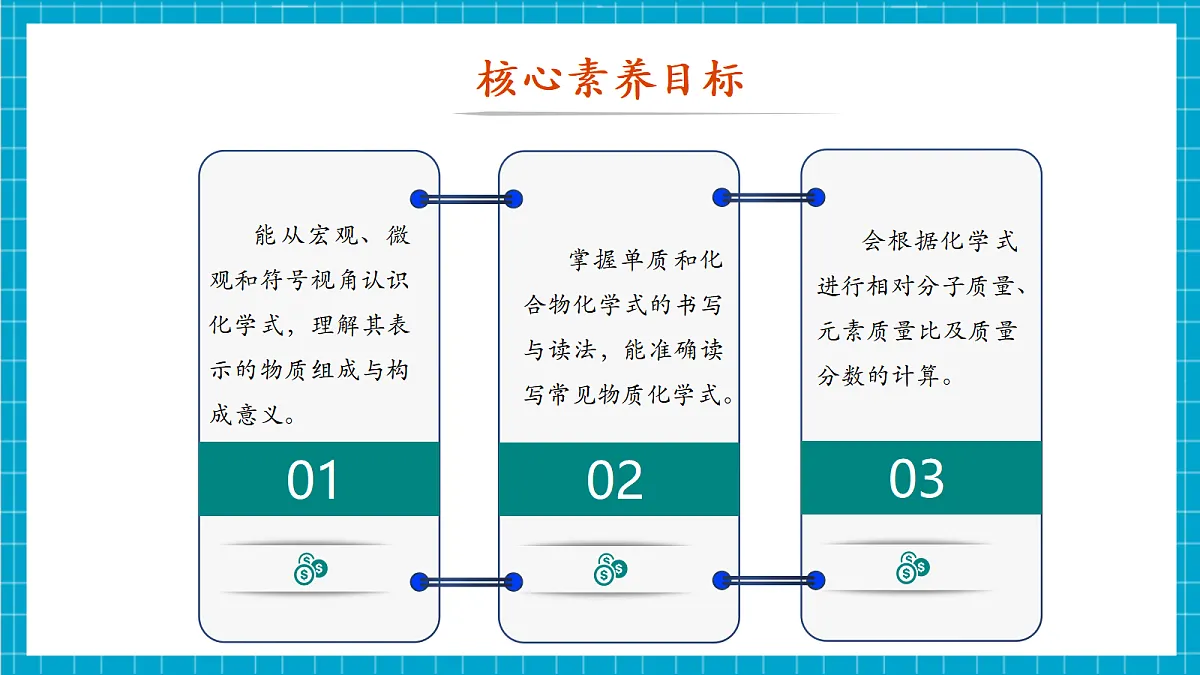 核心素养目标

能从宏观、微观和符号视角认识化学式，理解其表示的物质组成与构成意义。

01

掌握单质和化合物化学式的书写与读法，能准确读写常见物质化学式。

02

会根据化学式进行相对分子质量、元素质量比及质量分数的计算。

03